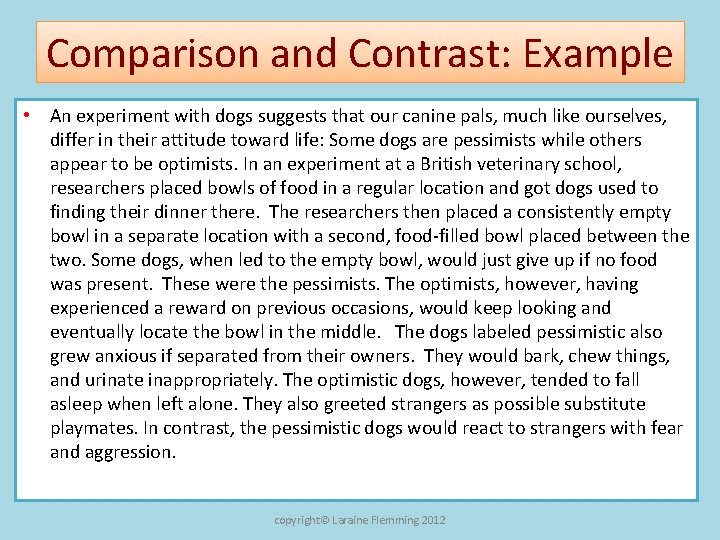 Comparison and Contrast: Example

• An experiment with dogs suggests that our canine pals, much like ourselves, differ in their attitude toward life: Some dogs are pessimists while others appear to be optimists. In an experiment at a British veterinary school, researchers placed bowls of food in a regular location and got dogs used to finding their dinner there. The researchers then placed a consistently empty bowl in a separate location with a second, food-filled bowl placed between the two. Some dogs, when led to the empty bowl, would just give up if no food was present. These were the pessimists. The optimists, however, having experienced a reward on previous occasions, would keep looking and eventually locate the bowl in the middle. The dogs labeled pessimistic also grew anxious if separated from their owners. They would bark, chew things, and urinate inappropriately. The optimistic dogs, however, tended to fall asleep when left alone. They also greeted strangers as possible substitute playmates. In contrast, the pessimistic dogs would react to strangers with fear and aggression.

copyright© Laraine Flemming 2012